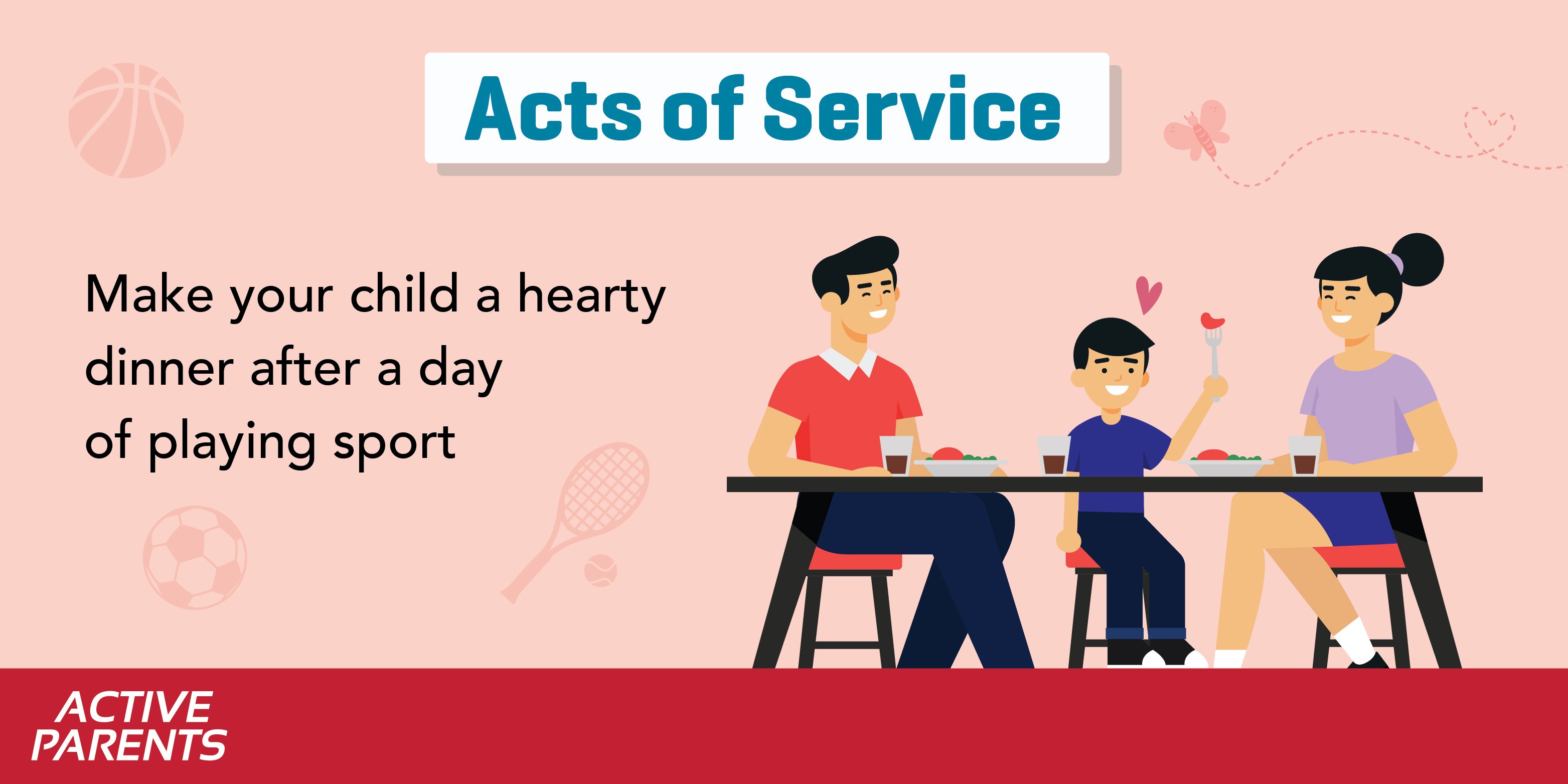 Acts of Service

Make your child a hearty dinner after a day of playing sport

ACTIVE PARENTS